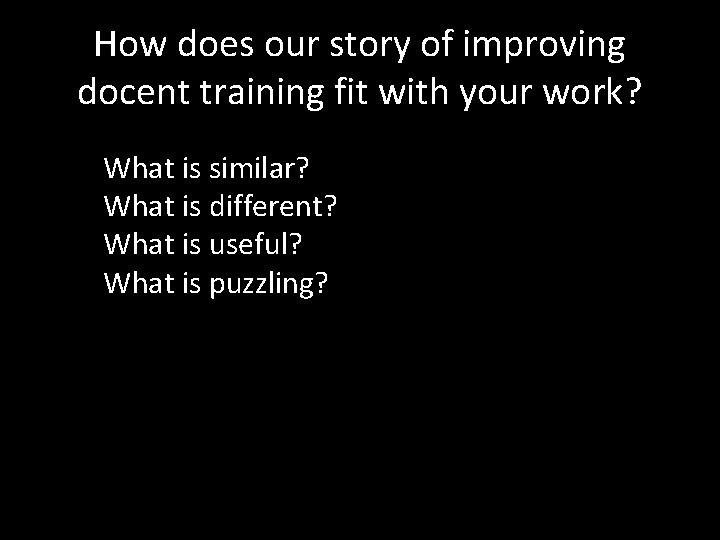 How does our story of improving docent training fit with your work?

What is similar?
What is different?
What is useful?
What is puzzling?